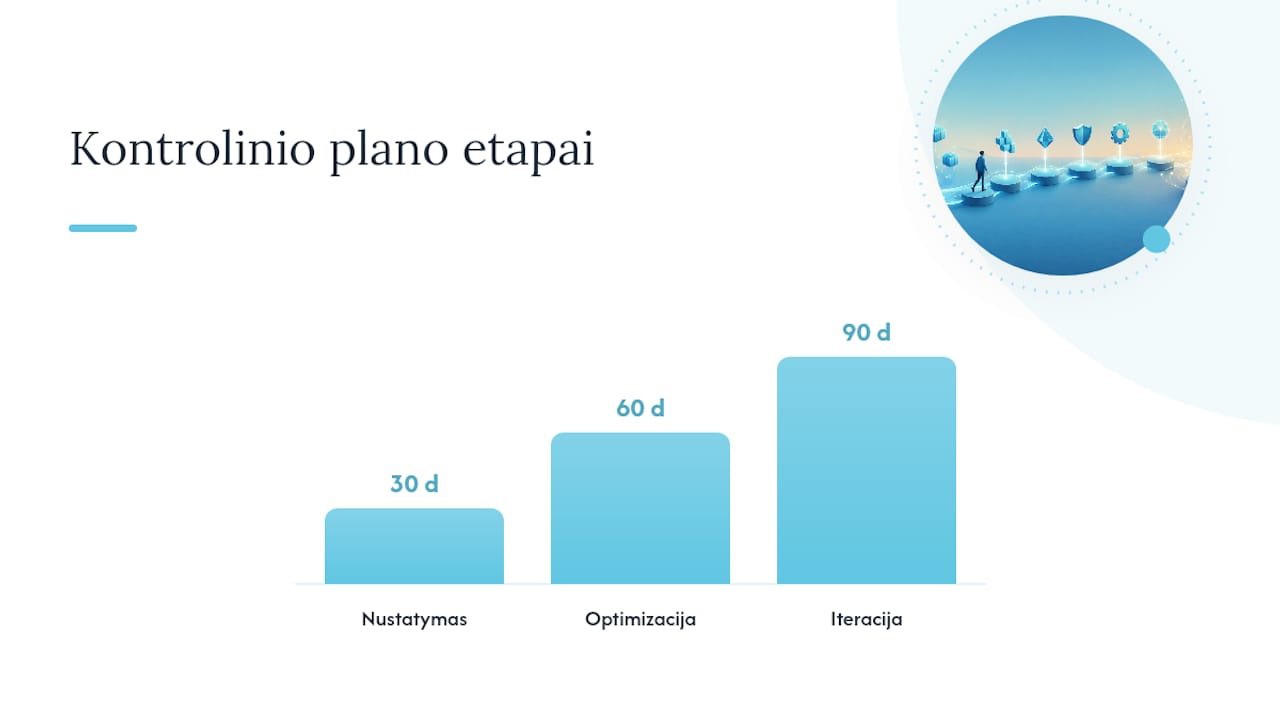 Kontrolinio plano etapai

30 d

60 d

90 d

Nustatymas

Optimizacija

Iteracija